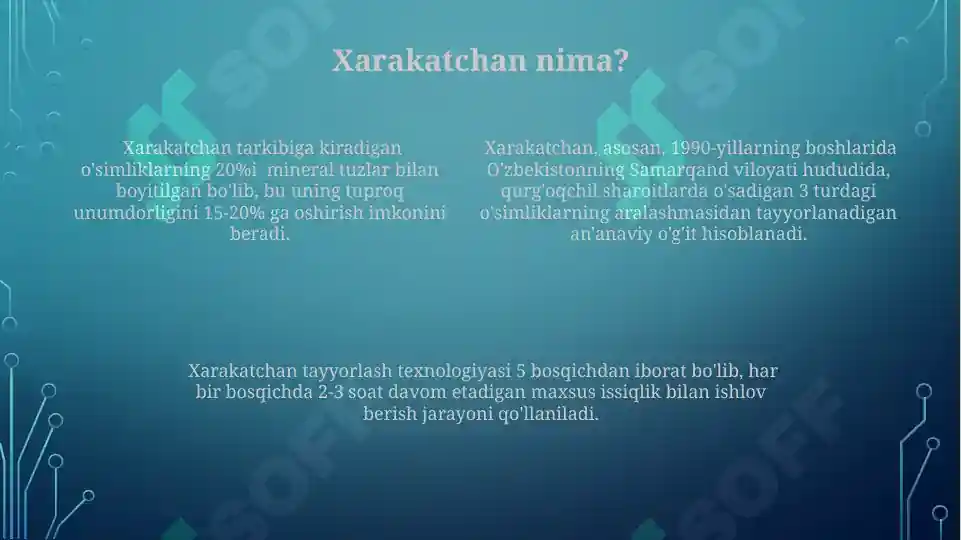 Xarakatchan nima?

Xarakatchan tarkibiga kiradigan o'simliklarning 20%i mineral tuzlar bilan boyitilgan bo'lib, bu uning tuproq unumdorligini 15-20% ga oshirish imkonini beradi.

Xarakatchan, asosan, 1990-yillarning boshlarida O'zbekistonning Samarqand viloyati hududida, qurg'oqchil sharoitlarda o'sadigan 3 turdagi o'simliklarning aralashmasidan tayyorlanadigan an'anaviy o'g'it hisoblanadi.

Xarakatchan tayyorlash texnologiyasi 5 bosqichdan iborat bo'lib, har bir bosqichda 2-3 soat davom etadigan maxsus issiqlik bilan ishlov berish jarayoni qo'llaniladi.

SOFF